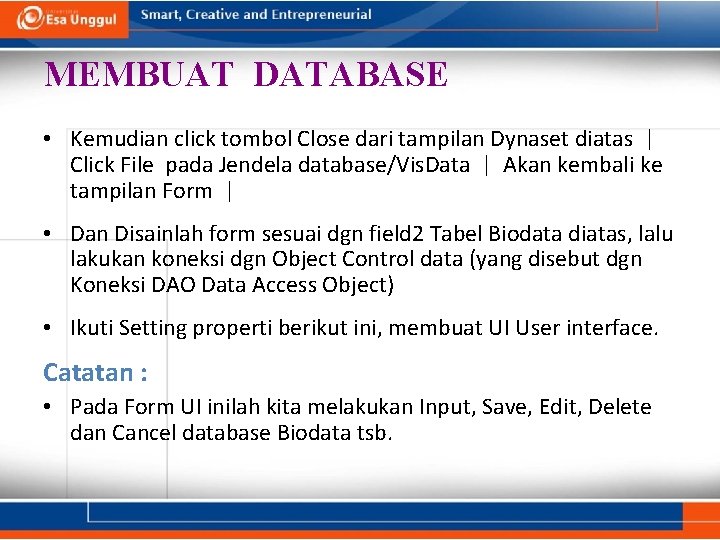 Esa Unggul

Smart, Creative and Entrepreneurial

MEMBUAT DATABASE

• Kemudian click tombol Close dari tampilan Dynaset diatas | Click File pada Jendela database/VisData | Akan kembali ke tampilan Form |

• Dan Disainlah form sesuai dgn field2 Tabel Biodata diatas, lalu lakukan koneksi dgn Object Control data (yang disebut dgn Koneksi DAO Data Access Object)

• Ikuti Setting properti berikut ini, membuat UI User interface.

Catatan :

• Pada Form UI inilah kita melakukan Input, Save, Edit, Delete dan Cancel database Biodata tsb.